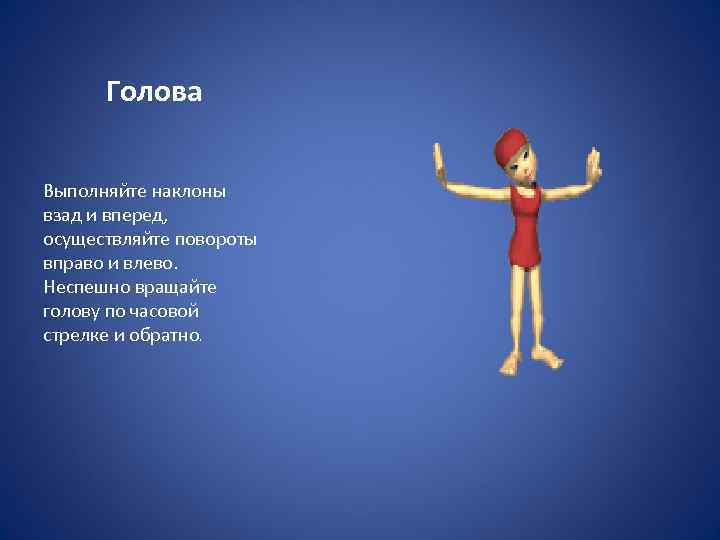 Голова

Выполняйте наклоны взад и вперед, осуществляйте повороты вправо и влево. Неспешно вращайте голову по часовой стрелке и обратно.